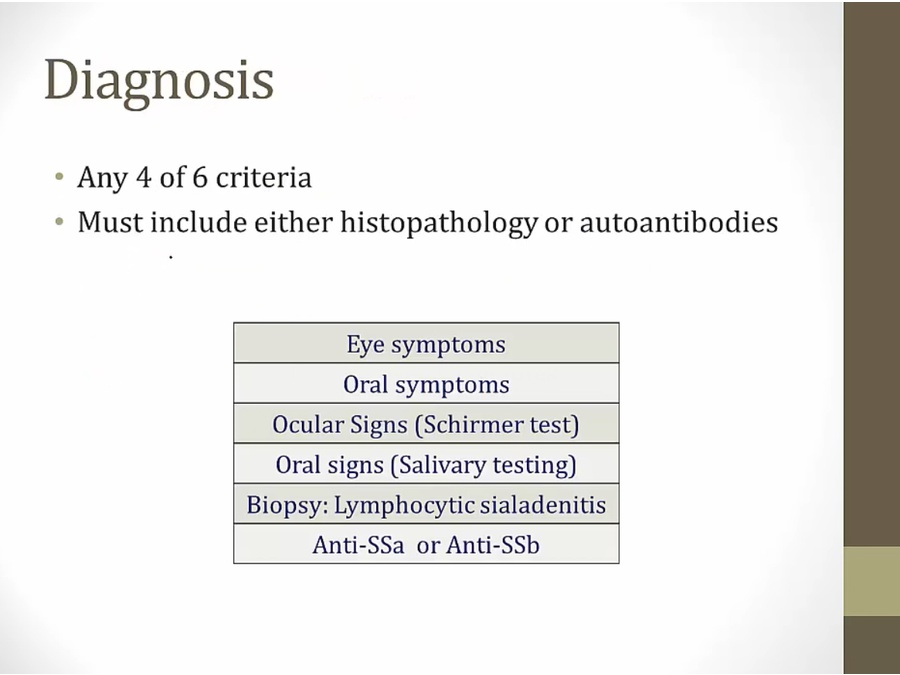 Diagnosis

• Any 4 of 6 criteria
• Must include either histopathology or autoantibodies

| Eye symptoms |
|---|
| Oral symptoms |
| Ocular Signs (Schirmer test) |
| Oral signs (Salivary testing) |
| Biopsy: Lymphocytic sialadenitis |
| Anti-SSa or Anti-SSb |